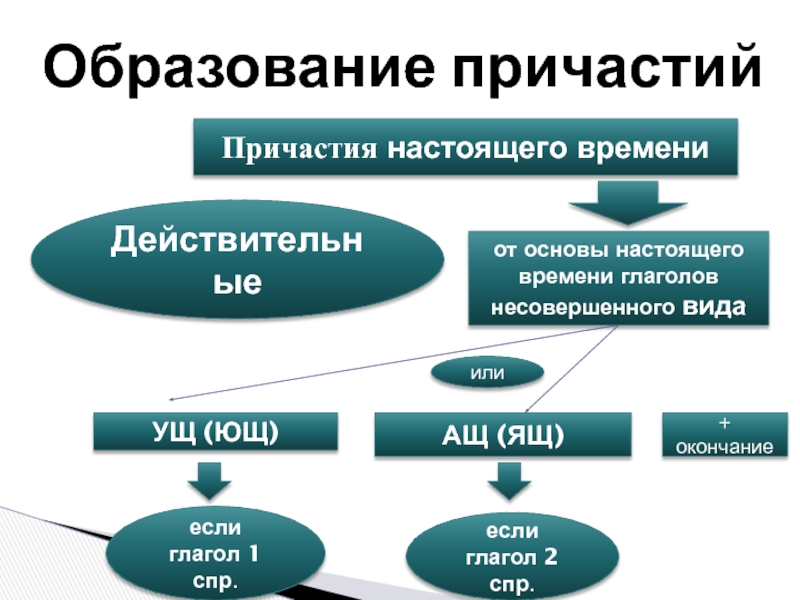 Образование причастий

Причастия настоящего времени

Действительные

от основы настоящего времени глаголов несовершенного вида

или

УЩ (ЮЩ)

АЩ (ЯЩ)

+ окончание

если глагол 1 спр.

если глагол 2 спр.